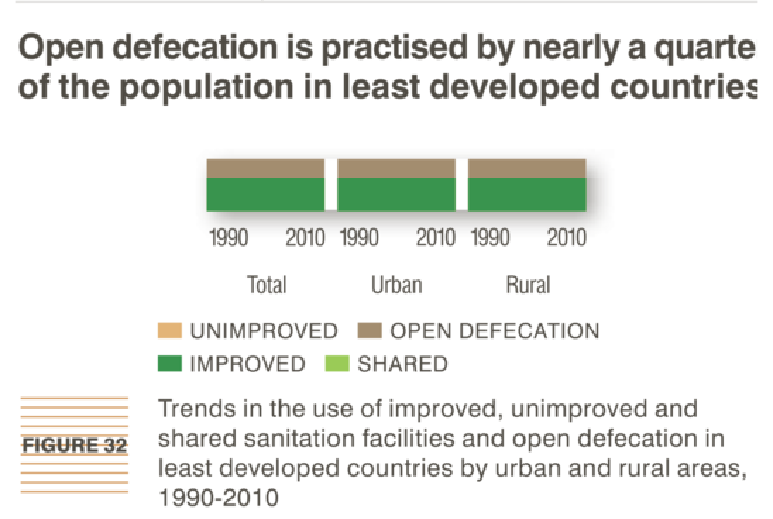 Open defecation is practised by nearly a quarte of the population in least developed countries

1990 2010 1990 2010 1990 2010

Total Urban Rural

UNIMPROVED OPEN DEFECATION
IMPROVED SHARED

FIGURE 32

Trends in the use of improved, unimproved and shared sanitation facilities and open defecation in least developed countries by urban and rural areas, 1990-2010